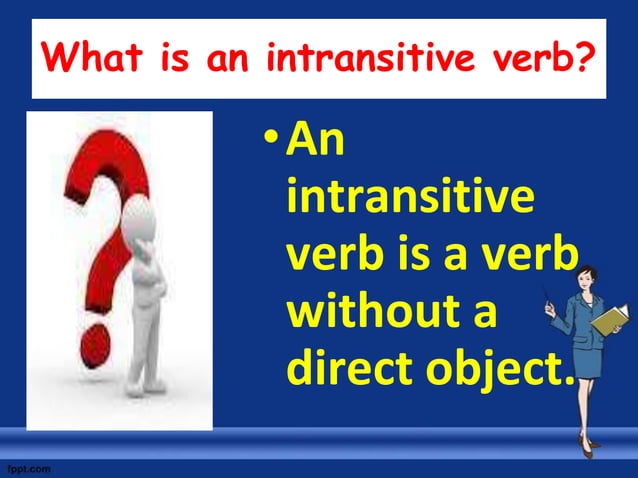 What is an intransitive verb?

• An intransitive verb is a verb without a direct object.

fppt.com